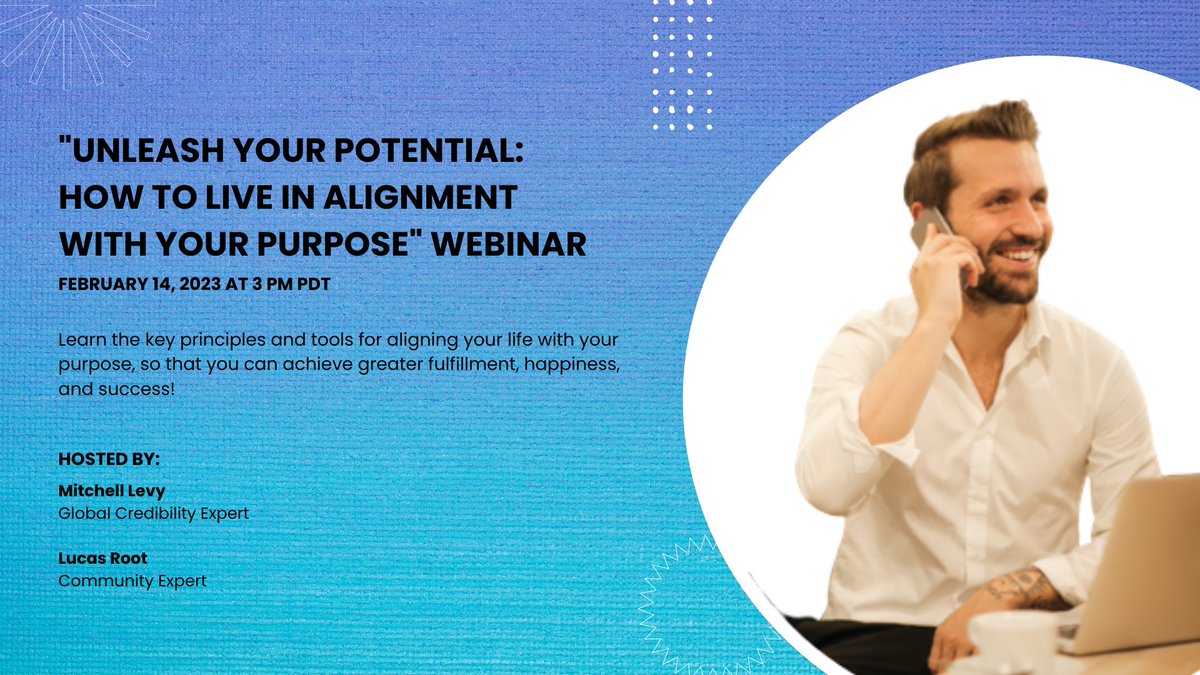 "UNLEASH YOUR POTENTIAL: HOW TO LIVE IN ALIGNMENT WITH YOUR PURPOSE" WEBINAR

FEBRUARY 14, 2023 AT 3 PM PDT

Learn the key principles and tools for aligning your life with your purpose, so that you can achieve greater fulfillment, happiness, and success!

HOSTED BY:

Mitchell Levy
Global Credibility Expert

Lucas Root
Community Expert